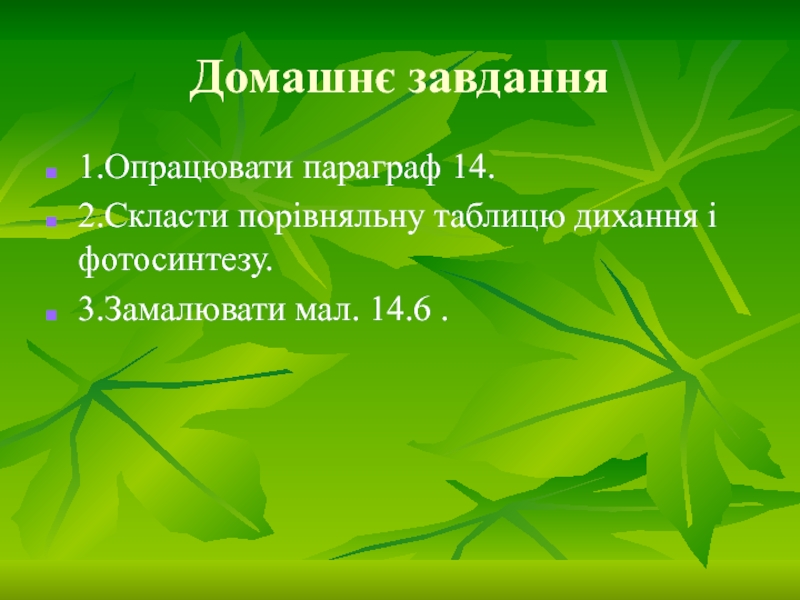 Домашнє завдання

1.Опрацювати параграф 14.

2.Скласти порівняльну таблицю дихання і фотосинтезу.

3.Замалювати мал. 14.6 .